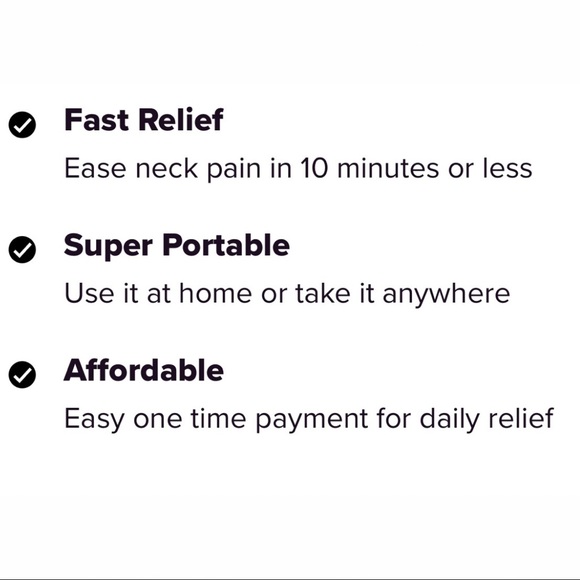 Fast Relief

Ease neck pain in 10 minutes or less

Super Portable

Use it at home or take it anywhere

Affordable

Easy one time payment for daily relief